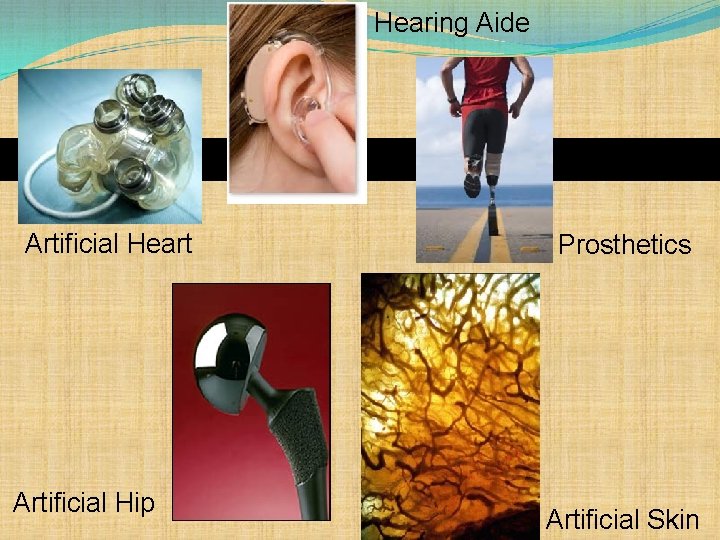 Hearing Aide

Artificial Heart

Prosthetics

Artificial Hip

Artificial Skin